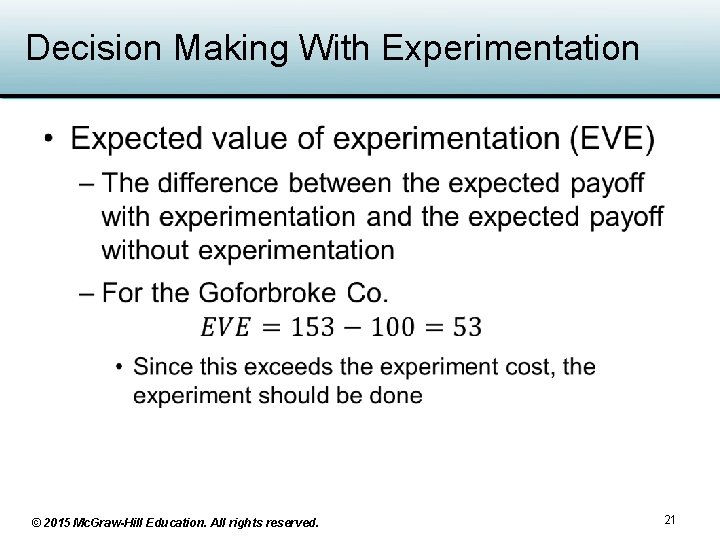 Decision Making With Experimentation

• Expected value of experimentation (EVE)

– The difference between the expected payoff with experimentation and the expected payoff without experimentation

– For the Goforbroke Co.

$EVE = 153 - 100 = 53$

• Since this exceeds the experiment cost, the experiment should be done

© 2015 McGraw-Hill Education. All rights reserved.

21